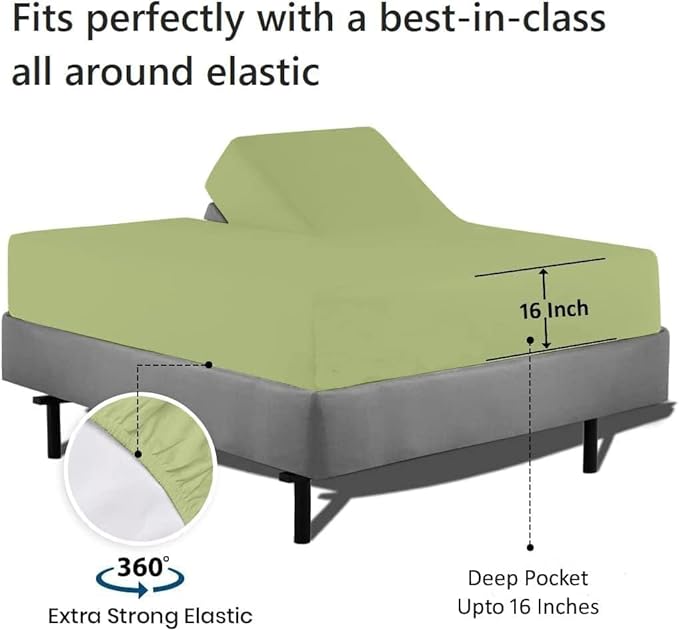 Fits perfectly with a best-in-class all around elastic

16 Inch

360°

Extra Strong Elastic

Deep Pocket
Upto 16 Inches